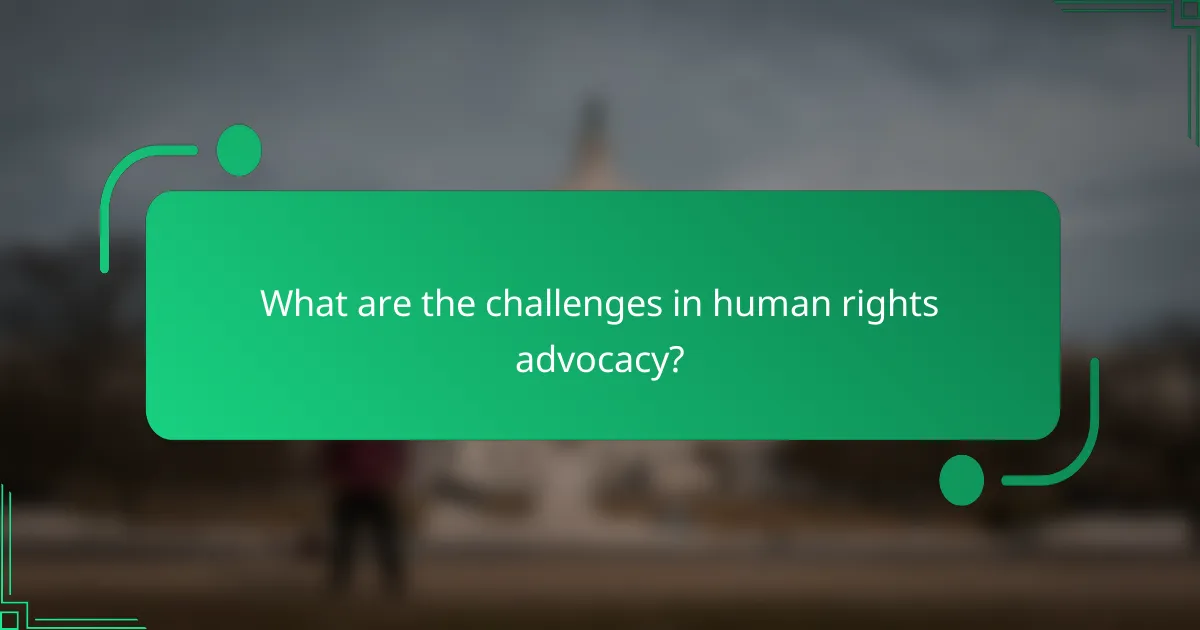 What are the challenges in human rights advocacy?